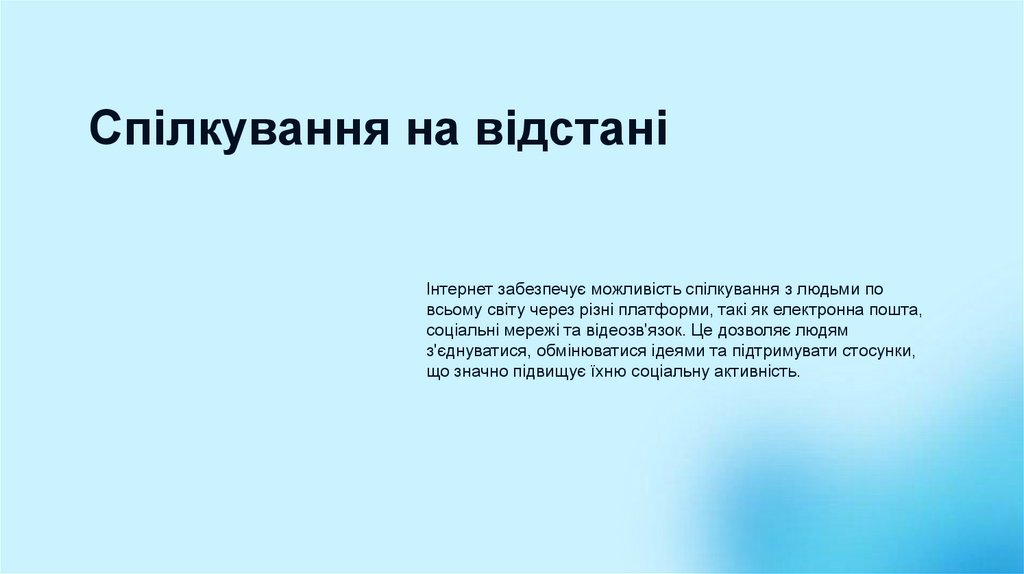 Спілкування на відстані

Інтернет забезпечує можливість спілкування з людьми по всьому світу через різні платформи, такі як електронна пошта, соціальні мережі та відеозв'язок. Це дозволяє людям з'єднуватися, обмінюватися ідеями та підтримувати стосунки, що значно підвищує їхню соціальну активність.